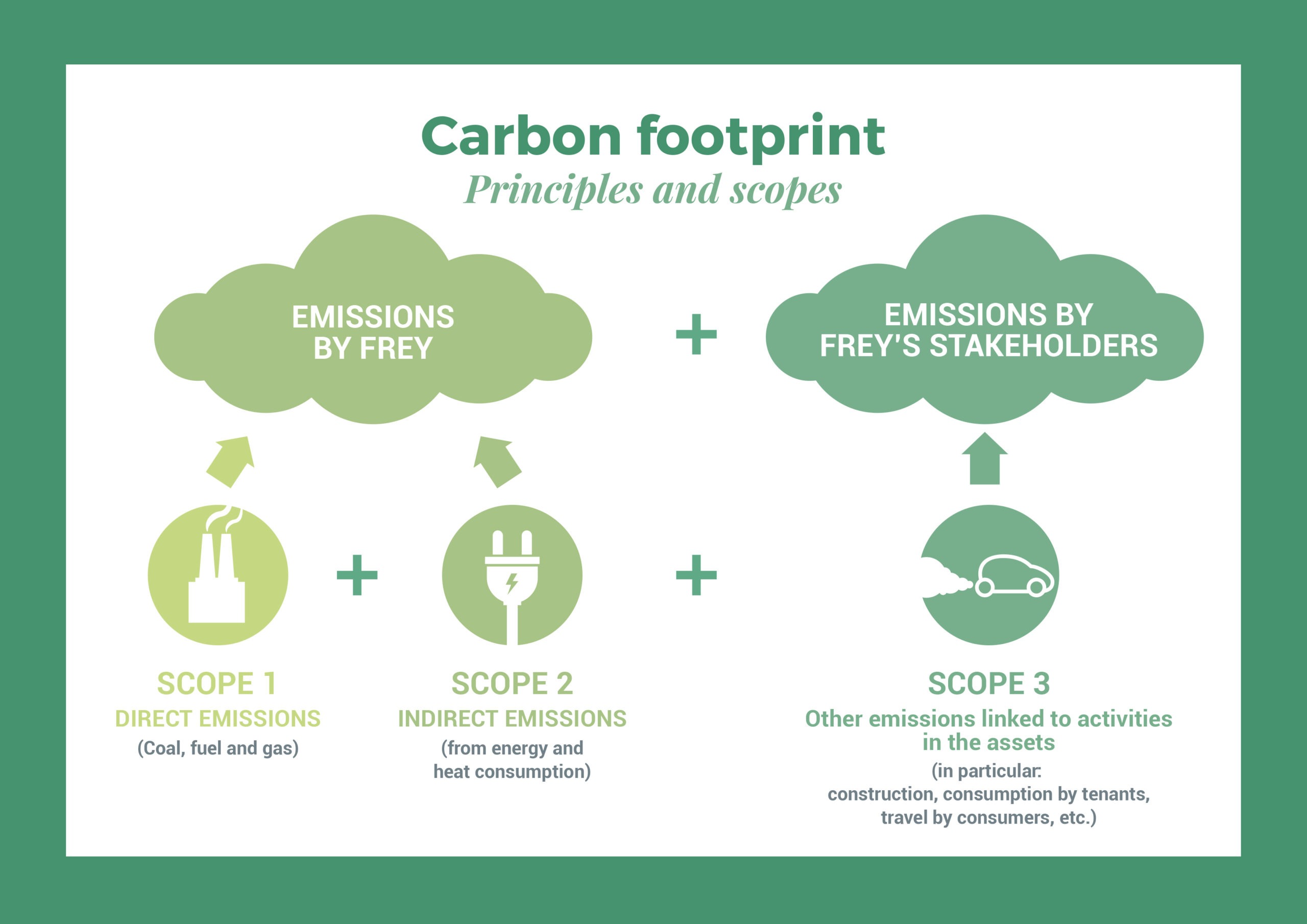 Carbon footprint
Principles and scopes

EMISSIONS BY FREY

+

EMISSIONS BY FREY'S STAKEHOLDERS

+

+

SCOPE 1
DIRECT EMISSIONS
(Coal, fuel and gas)

SCOPE 2
INDIRECT EMISSIONS
(from energy and heat consumption)

SCOPE 3
Other emissions linked to activities in the assets
(in particular: construction, consumption by tenants, travel by consumers, etc.)